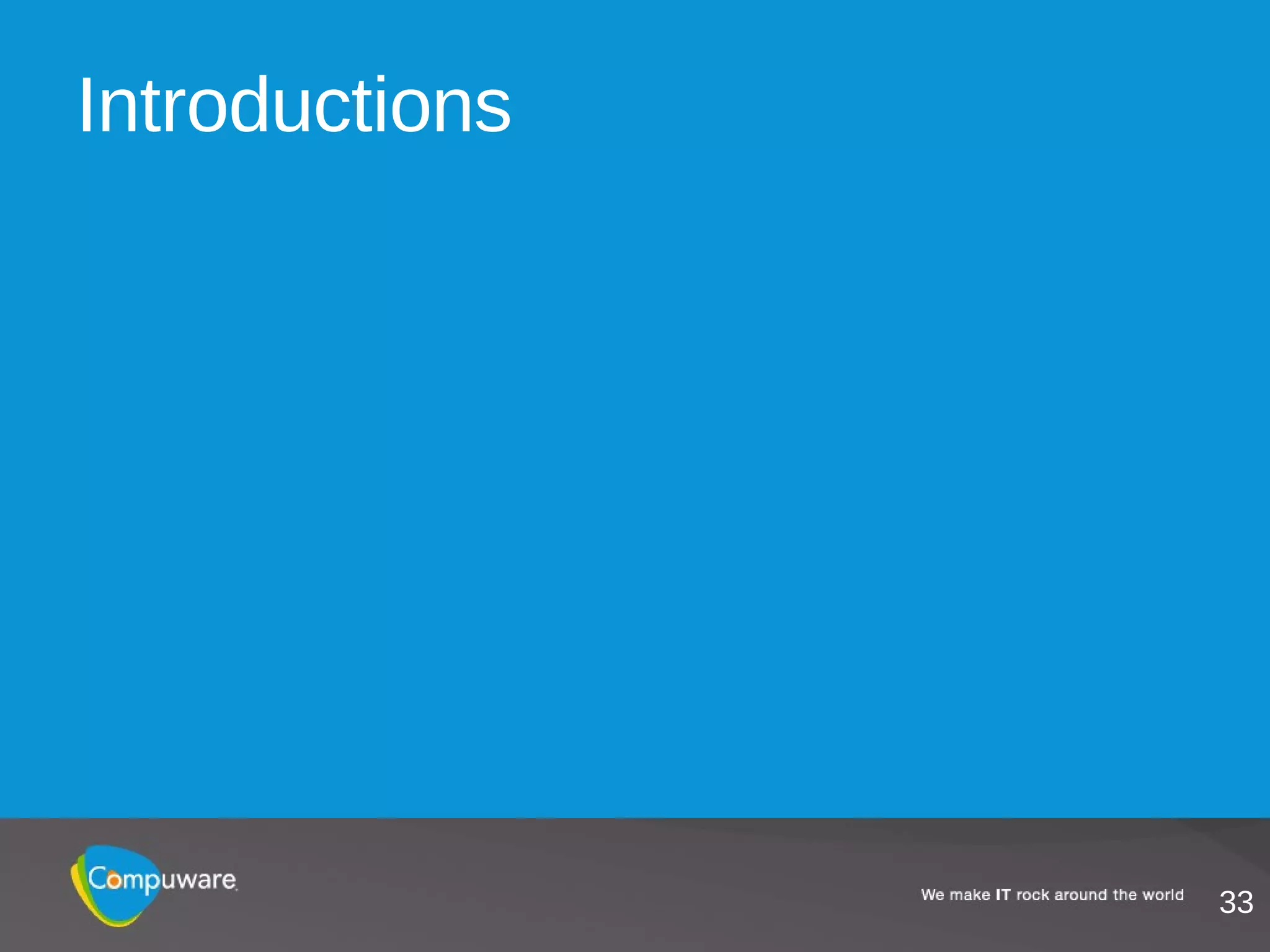 Introductions

Compuware

We make IT rock around the world

33